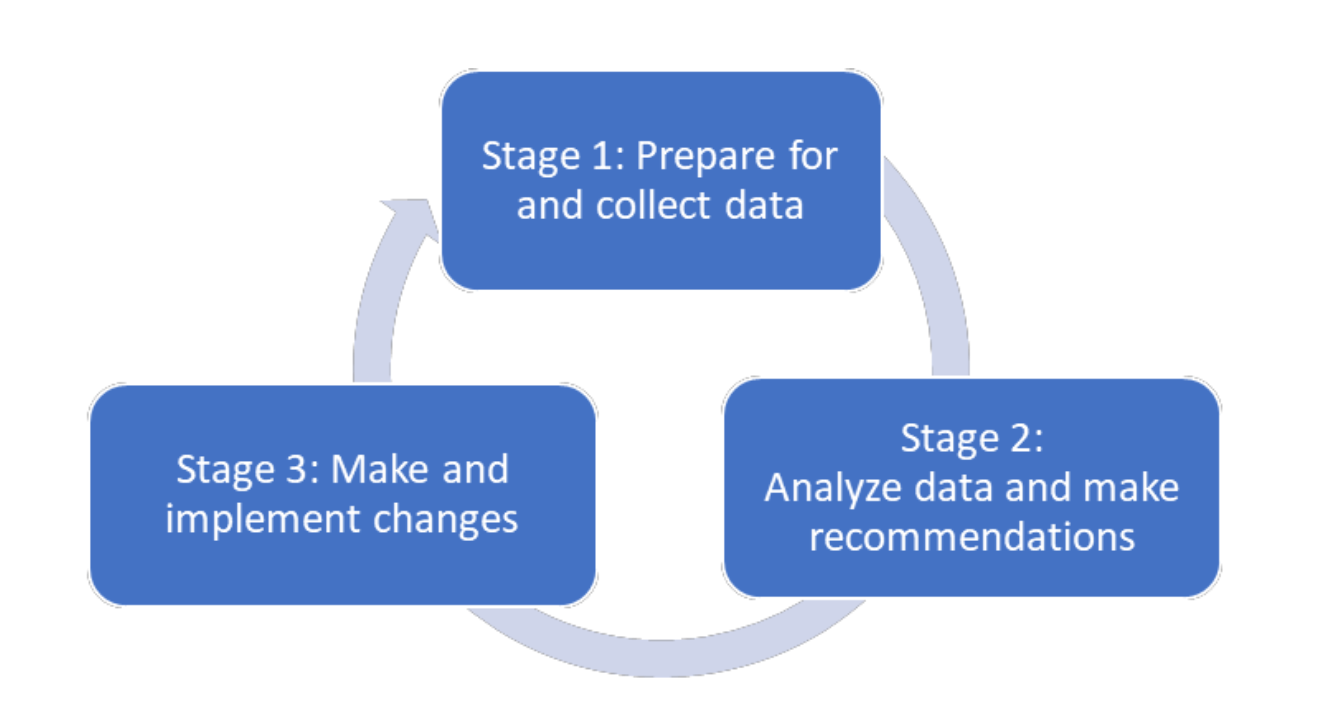 Stage 1: Prepare for and collect data

Stage 2: Analyze data and make recommendations

Stage 3: Make and implement changes